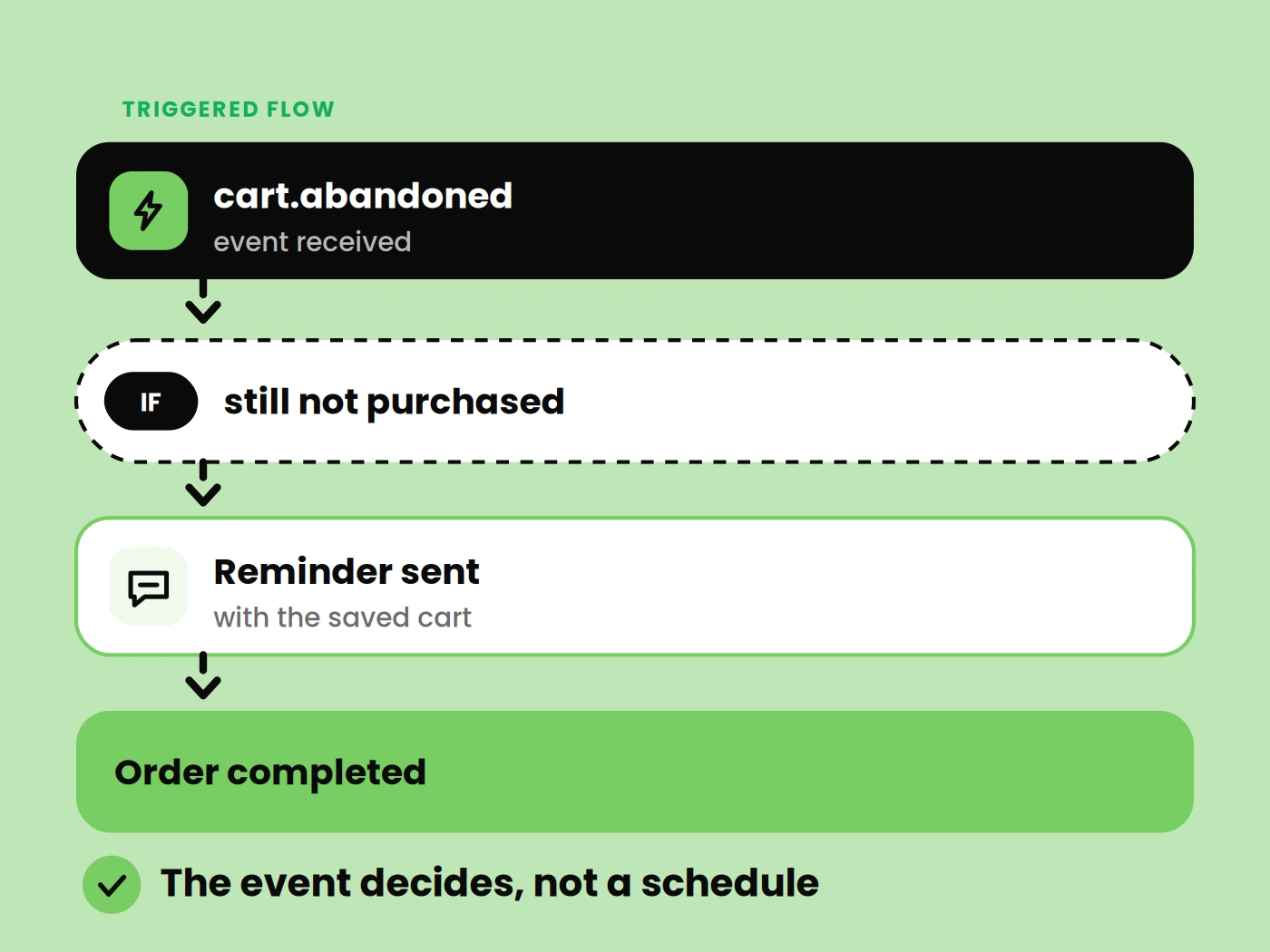 TRIGGERED FLOW

cart.abandoned
event received

IF still not purchased

Reminder sent
with the saved cart

Order completed

The event decides, not a schedule